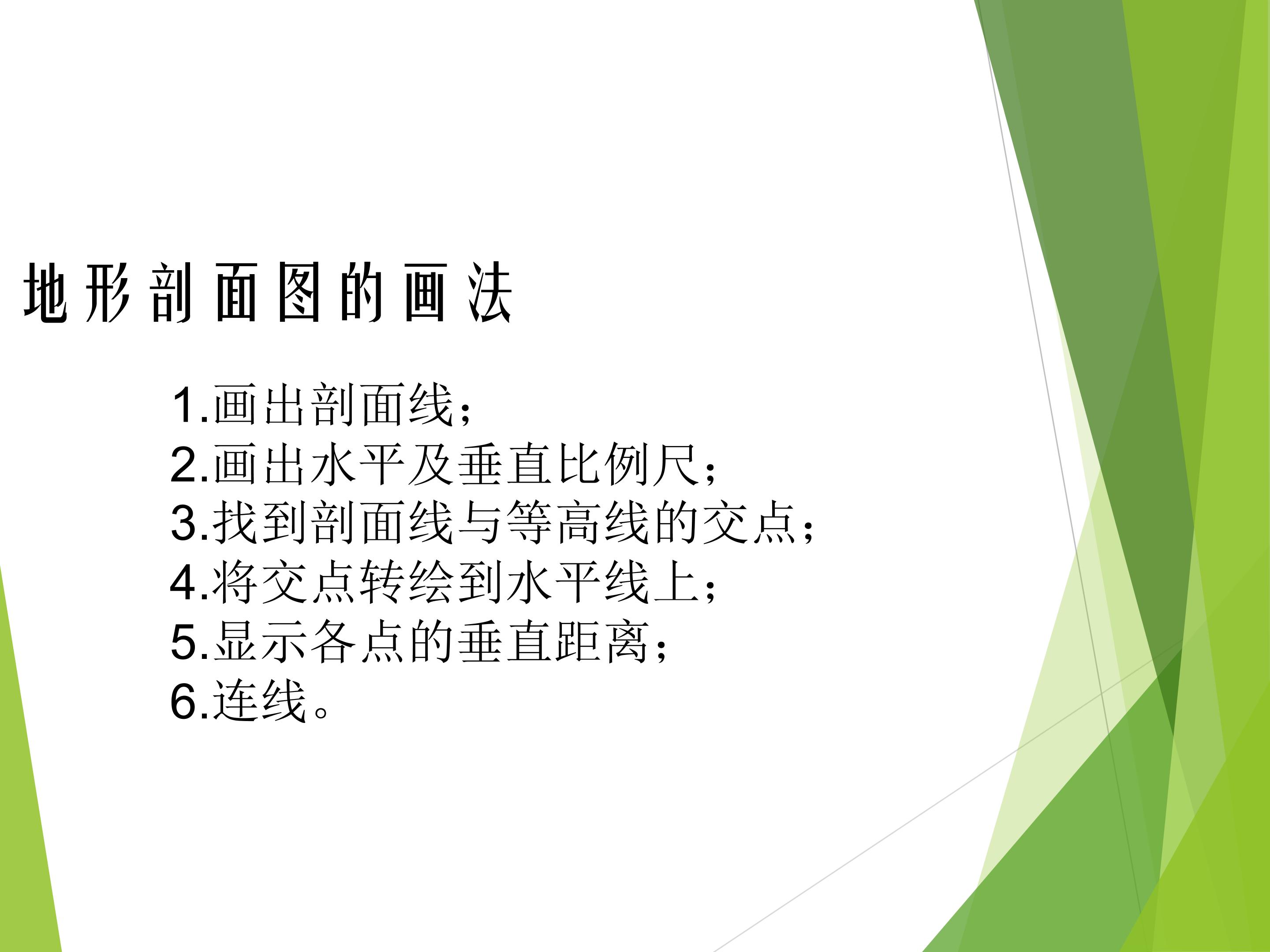 地形剖面图的画法

1.画出剖面线；
2.画出水平及垂直比例尺；
3.找到剖面线与等高线的交点；
4.将交点转绘到水平线上；
5.显示各点的垂直距离；
6.连线。